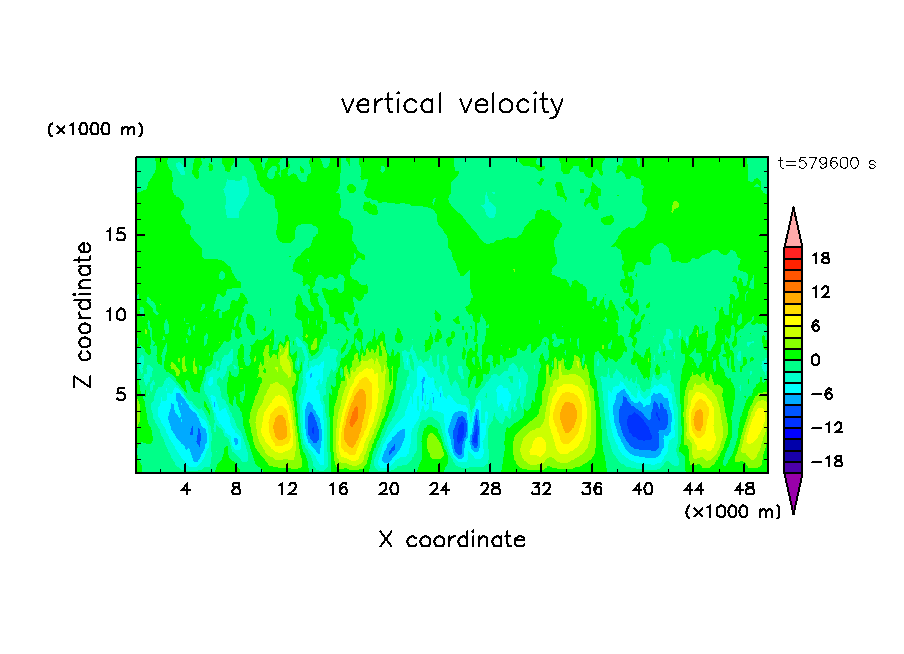 vertical velocity

(×1000 m)

t=579600 s

Z coordinate

15

10

5

4 8 12 16 20 24 28 32 36 40 44 48

(×1000 m)

X coordinate

18

12

6

0

−6

−12

−18